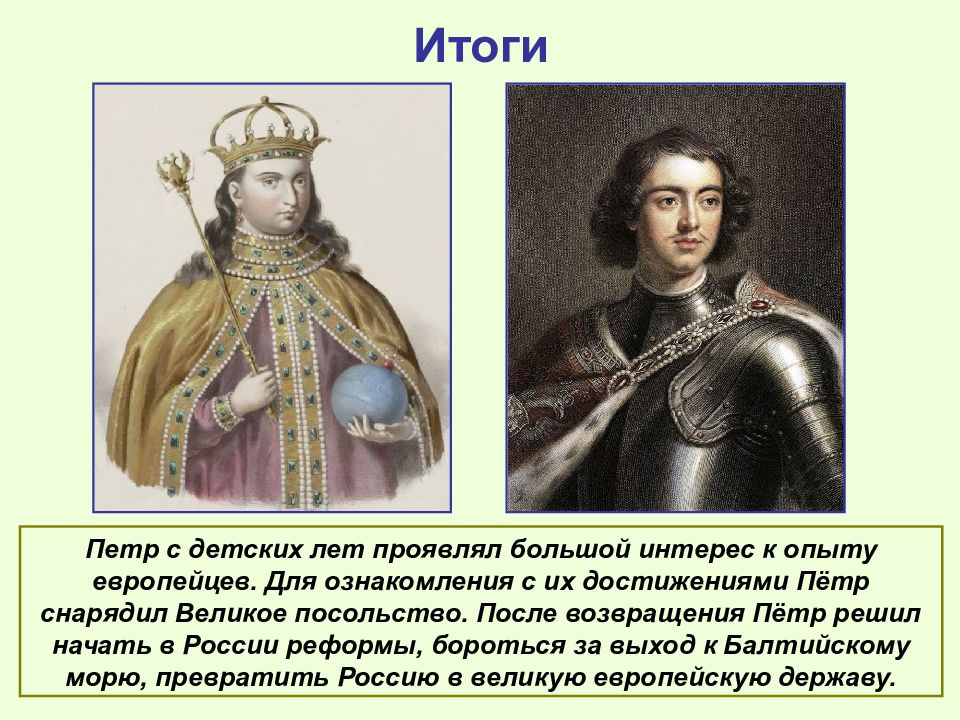 Итоги

Петр с детских лет проявлял большой интерес к опыту европейцев. Для ознакомления с их достижениями Пётр снарядил Великое посольство. После возвращения Пётр решил начать в России реформы, бороться за выход к Балтийскому морю, превратить Россию в великую европейскую державу.